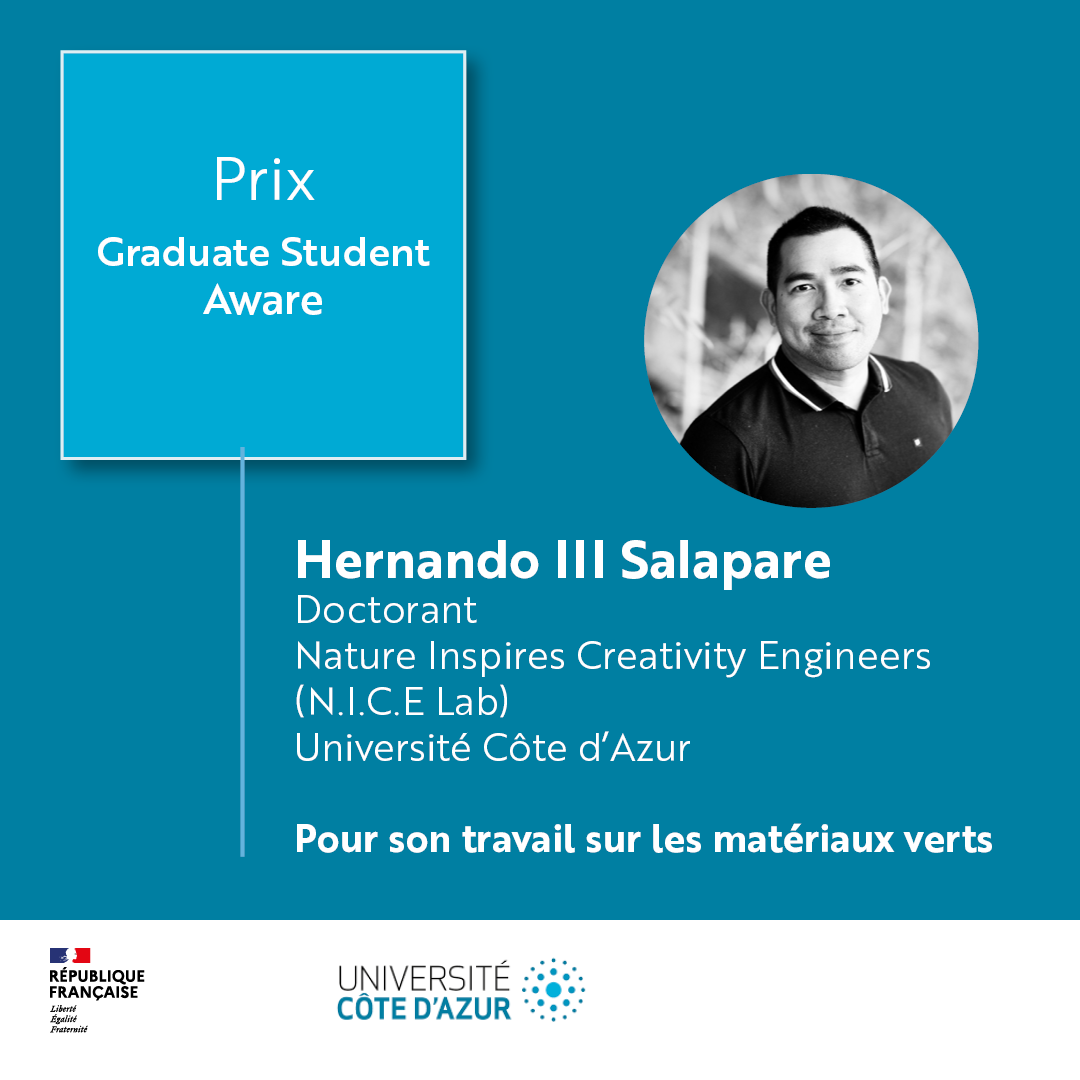 Prix
Graduate Student Aware

Hernando III Salapare
Doctorant
Nature Inspires Creativity Engineers (N.I.C.E Lab)
Université Côte d'Azur

Pour son travail sur les matériaux verts

RÉPUBLIQUE FRANÇAISE
Liberté
Égalité
Fraternité

UNIVERSITÉ CÔTE D'AZUR